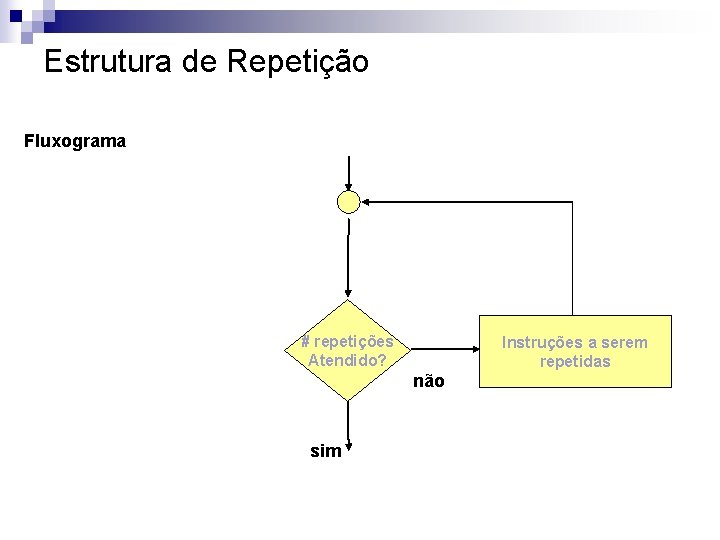 Estrutura de Repetição

Fluxograma

# repetições Atendido?

não

Instruções a serem repetidas

sim